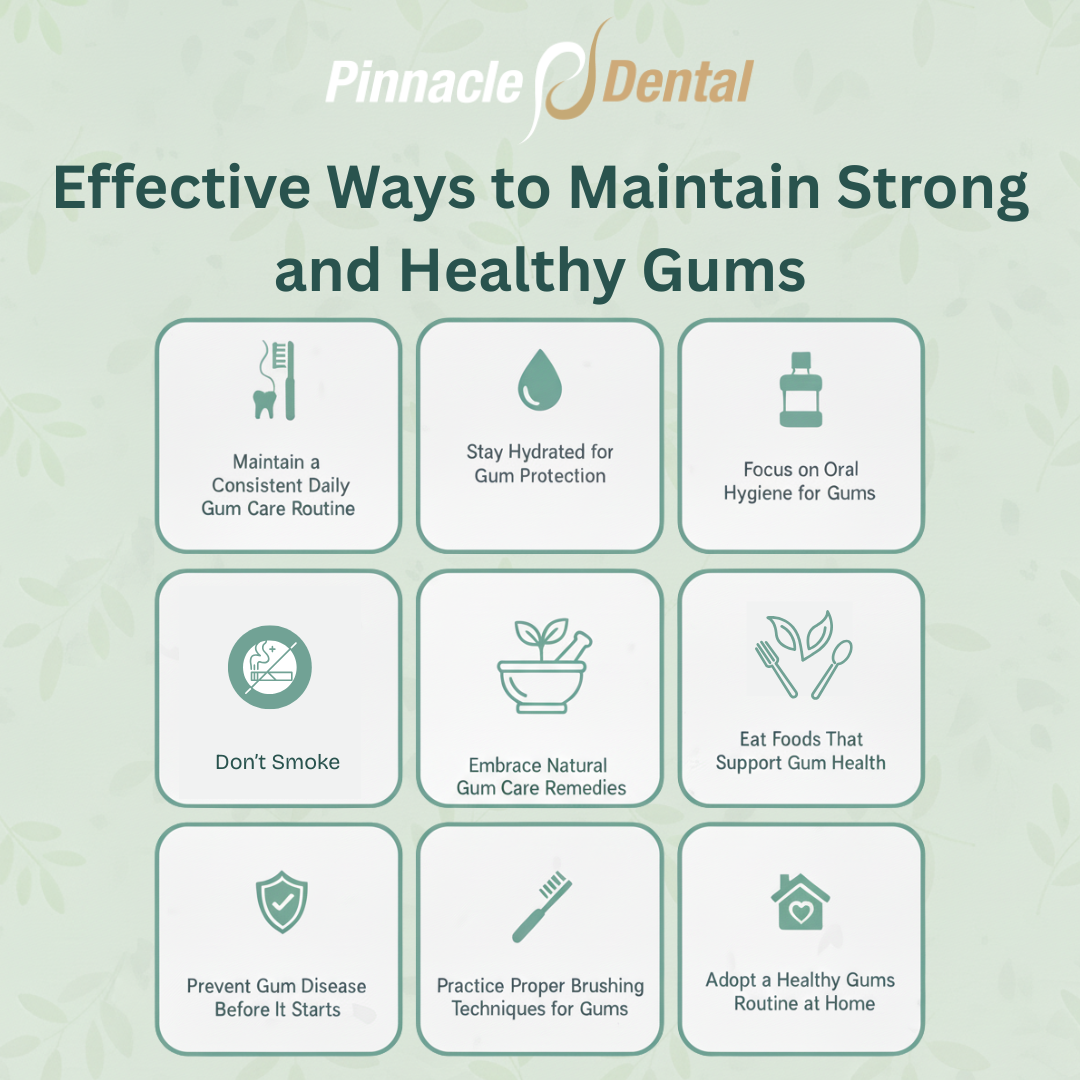 Pinnacle Dental

Effective Ways to Maintain Strong and Healthy Gums

Maintain a Consistent Daily Gum Care Routine

Stay Hydrated for Gum Protection

Focus on Oral Hygiene for Gums

Don't Smoke

Embrace Natural Gum Care Remedies

Eat Foods That Support Gum Health

Prevent Gum Disease Before It Starts

Practice Proper Brushing Techniques for Gums

Adopt a Healthy Gums Routine at Home